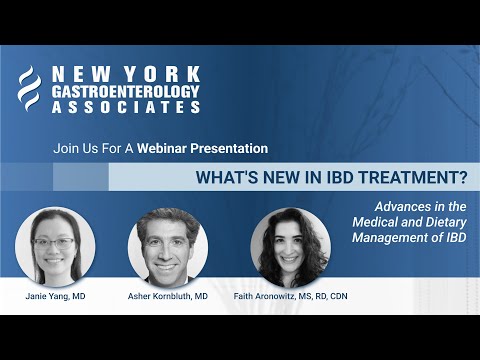 NEW YORK GASTROENTEROLOGY ASSOCIATES

Join Us For A Webinar Presentation

WHAT'S NEW IN IBD TREATMENT?

Advances in the Medical and Dietary Management of IBD

Janie Yang, MD

Asher Kornbluth, MD

Faith Aronowitz, MS, RD, CDN